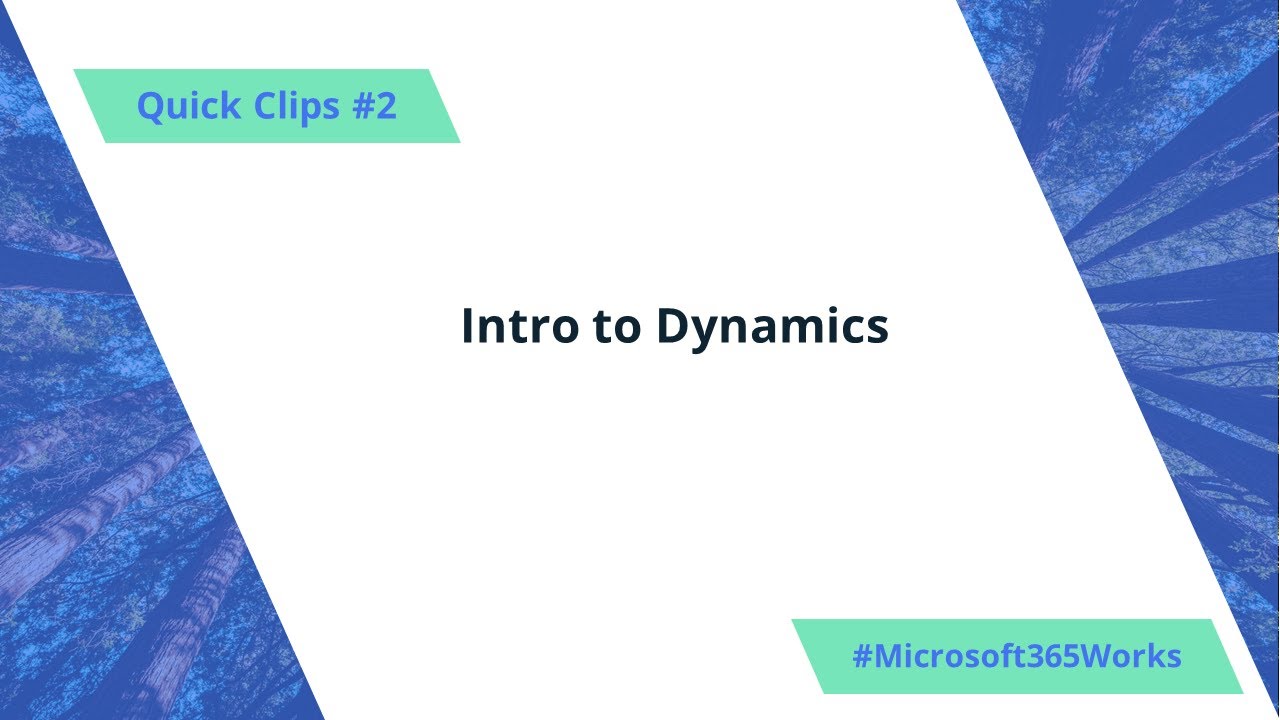 Quick Clips #2

Intro to Dynamics

#Microsoft365Works